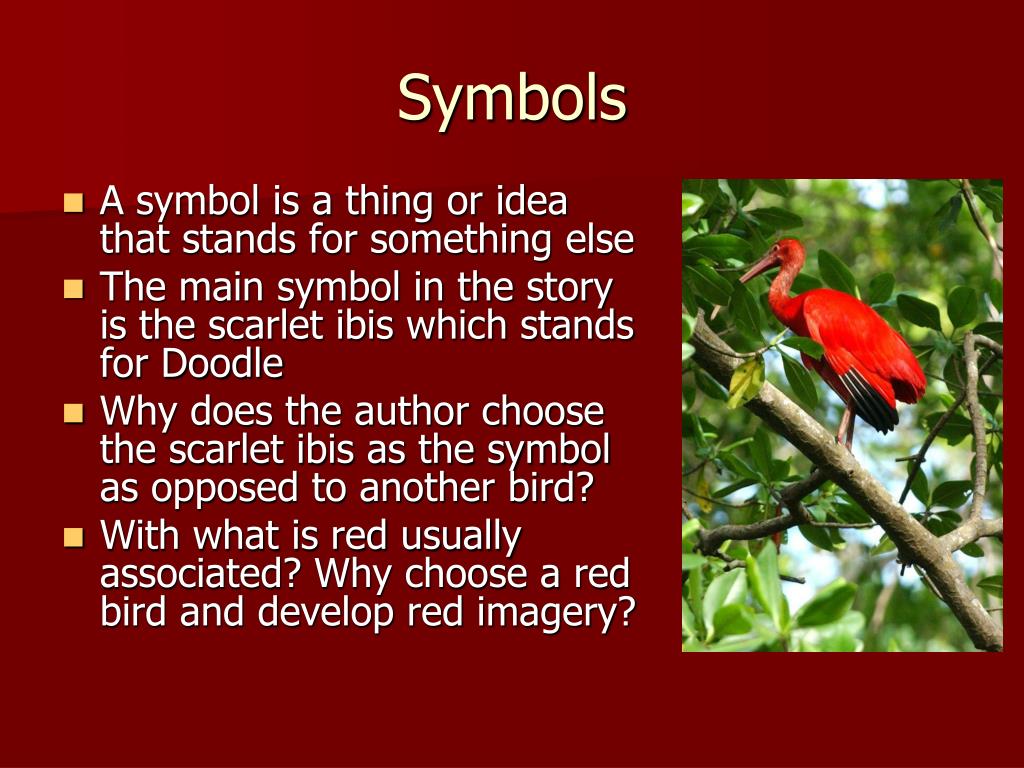 Symbols

- A symbol is a thing or idea that stands for something else
- The main symbol in the story is the scarlet ibis which stands for Doodle
- Why does the author choose the scarlet ibis as the symbol as opposed to another bird?
- With what is red usually associated? Why choose a red bird and develop red imagery?